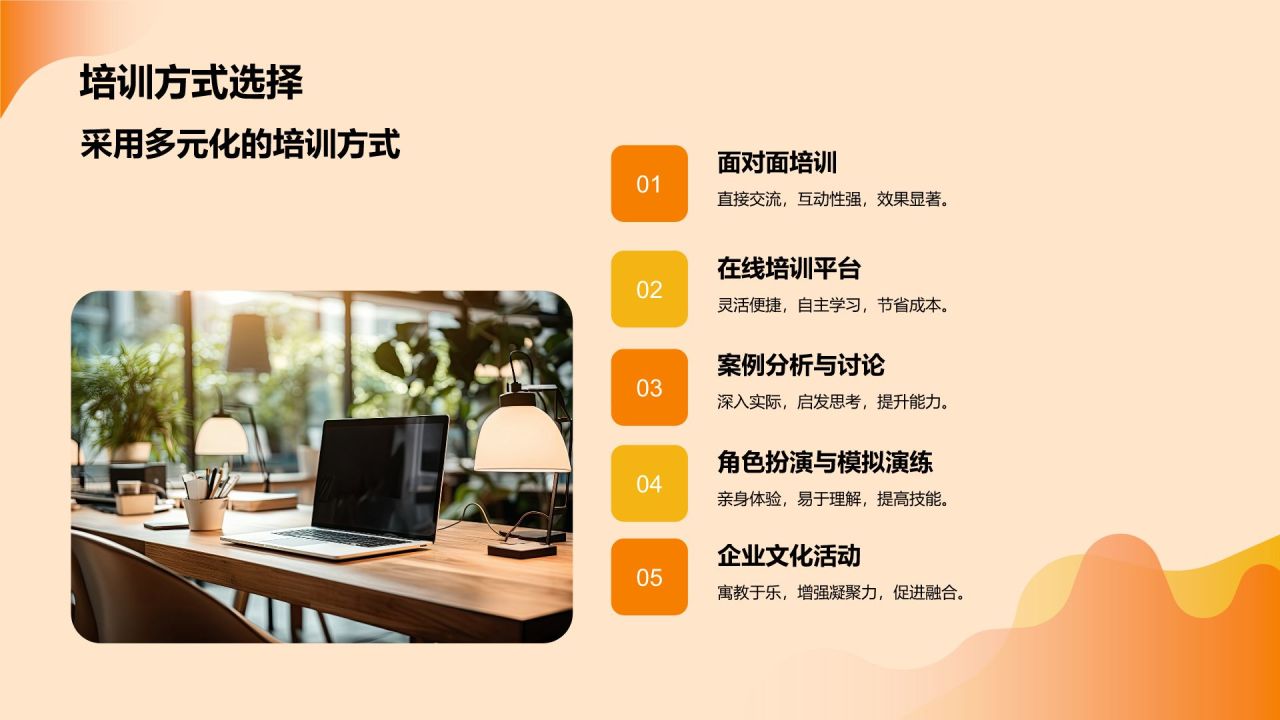 培训方式选择

采用多元化的培训方式

01

面对面培训

直接交流，互动性强，效果显著。

02

在线培训平台

灵活便捷，自主学习，节省成本。

03

案例分析与讨论

深入实际，启发思考，提升能力。

04

角色扮演与模拟演练

亲身体验，易于理解，提高技能。

05

企业文化活动

寓教于乐，增强凝聚力，促进融合。